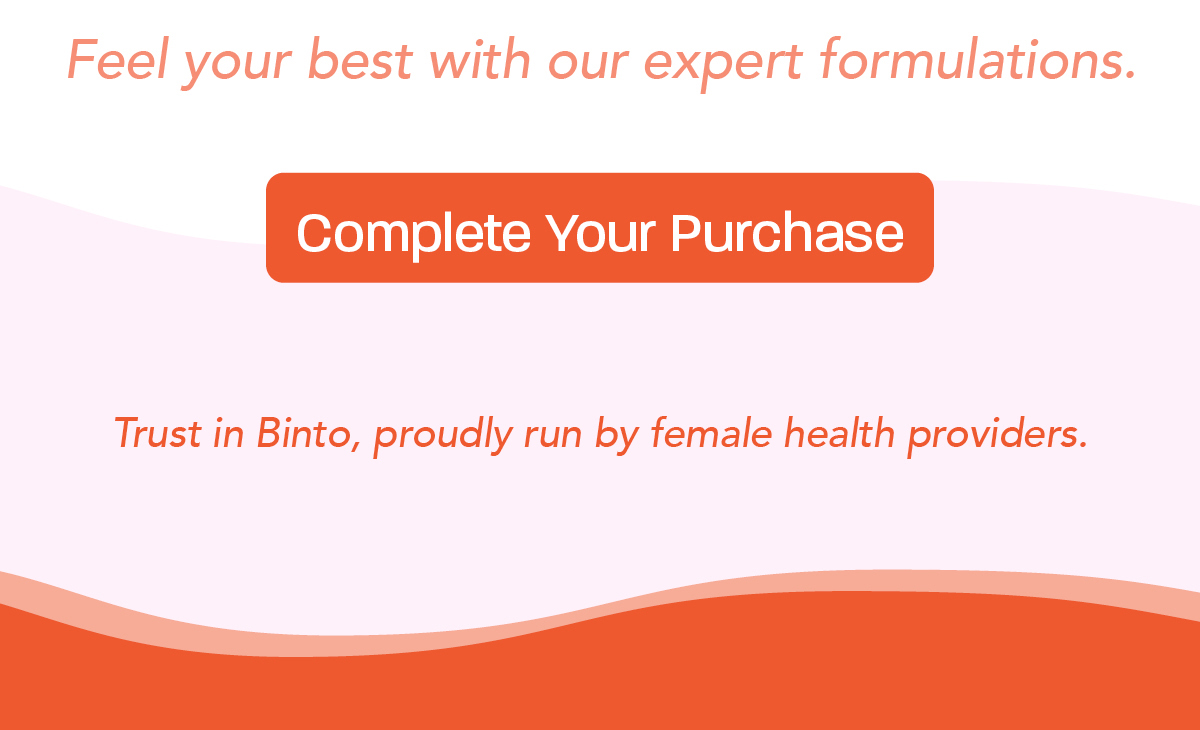 Feel your best with our expert formulations.

Complete Your Purchase

Trust in Binto, proudly run by female health providers.